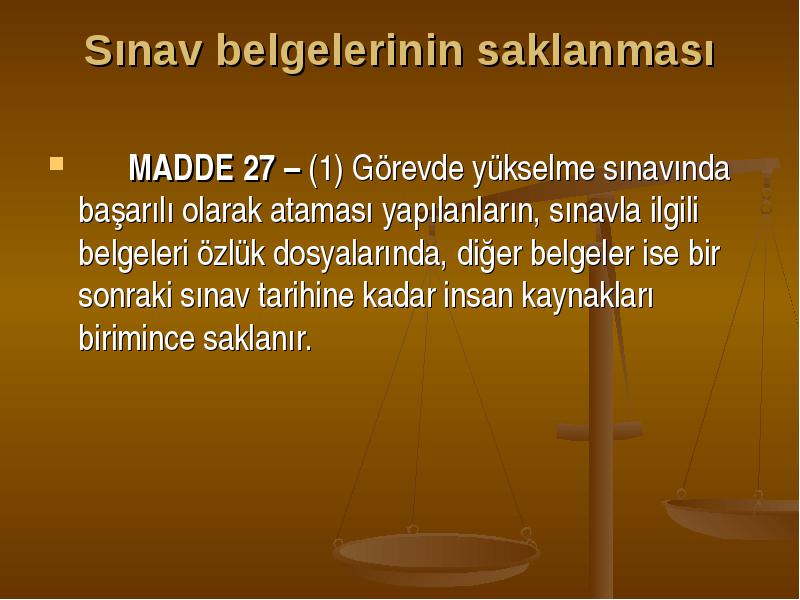 Sınav belgelerinin saklanması

MADDE 27 – (1) Görevde yükselme sınavında başarılı olarak ataması yapılanların, sınavla ilgili belgeleri özlük dosyalarında, diğer belgeler ise bir sonraki sınav tarihine kadar insan kaynakları birimince saklanır.